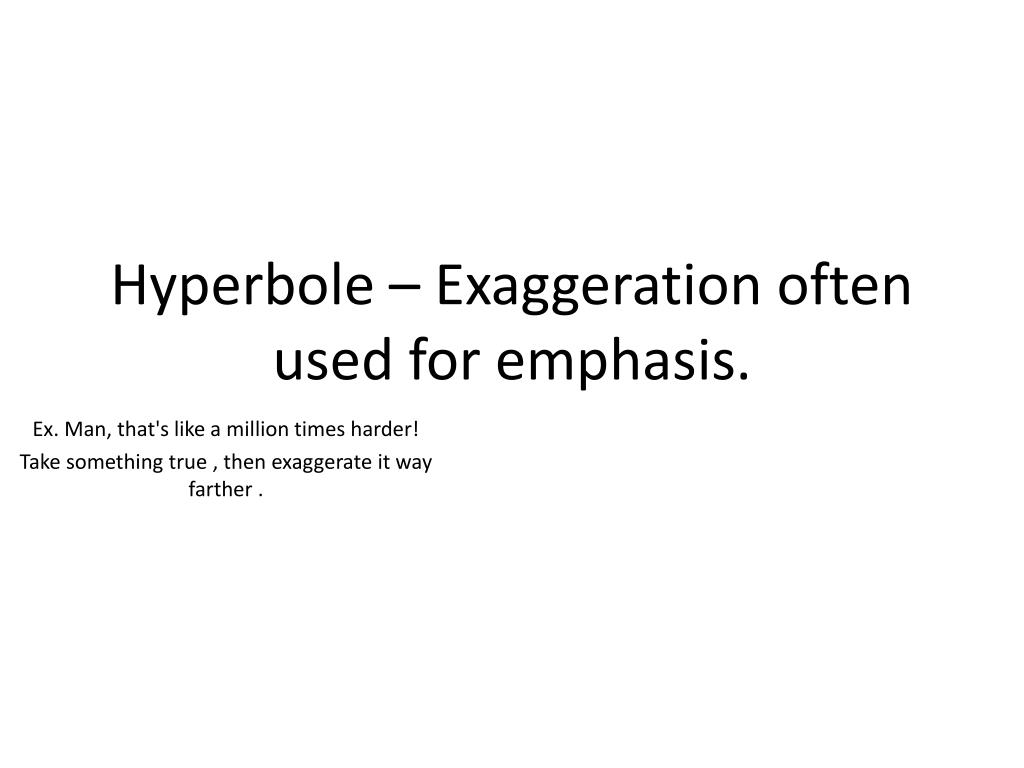 Hyperbole – Exaggeration often used for emphasis.

Ex. Man, that's like a million times harder!

Take something true , then exaggerate it way farther .